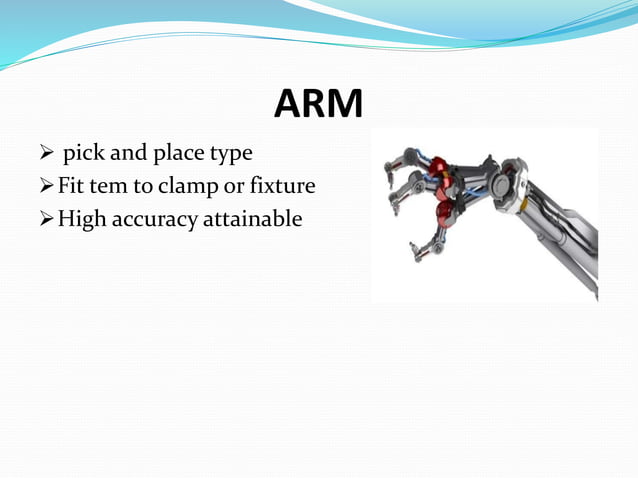 ARM

➢ pick and place type
➢ Fit tem to clamp or fixture
➢ High accuracy attainable